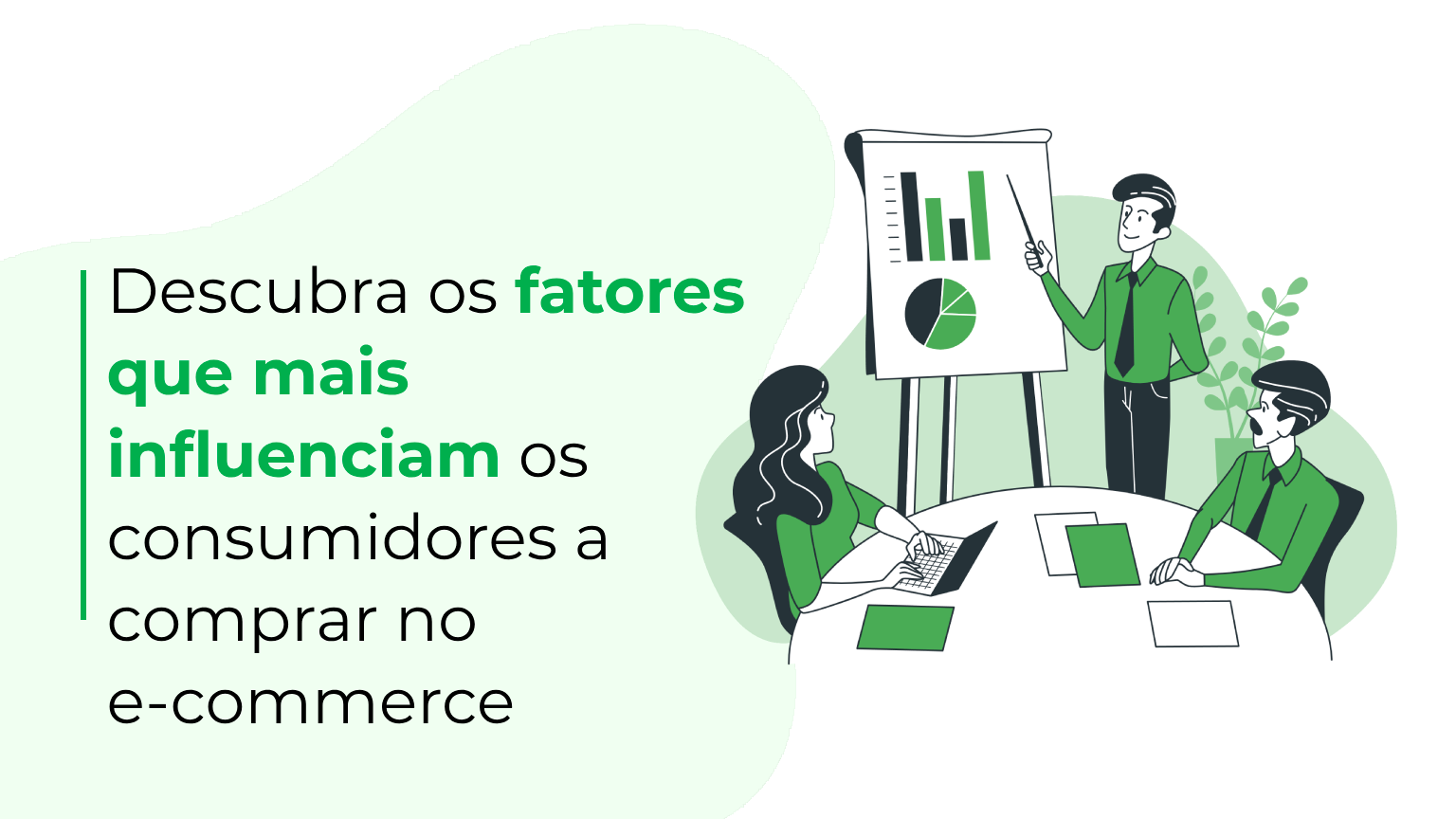 Descubra os fatores que mais influenciam os consumidores a comprar no e-commerce